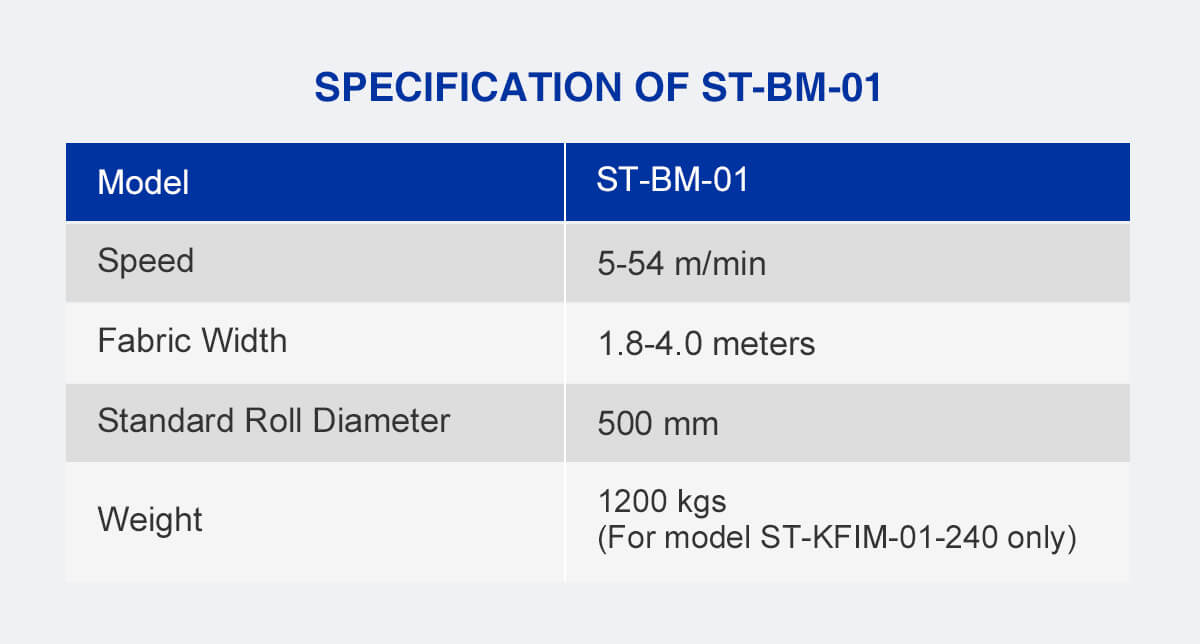 SPECIFICATION OF ST-BM-01

| Model | ST-BM-01 |
|---|---|
| Speed | 5-54 m/min |
| Fabric Width | 1.8-4.0 meters |
| Standard Roll Diameter | 500 mm |
| Weight | 1200 kgs (For model ST-KFIM-01-240 only) |